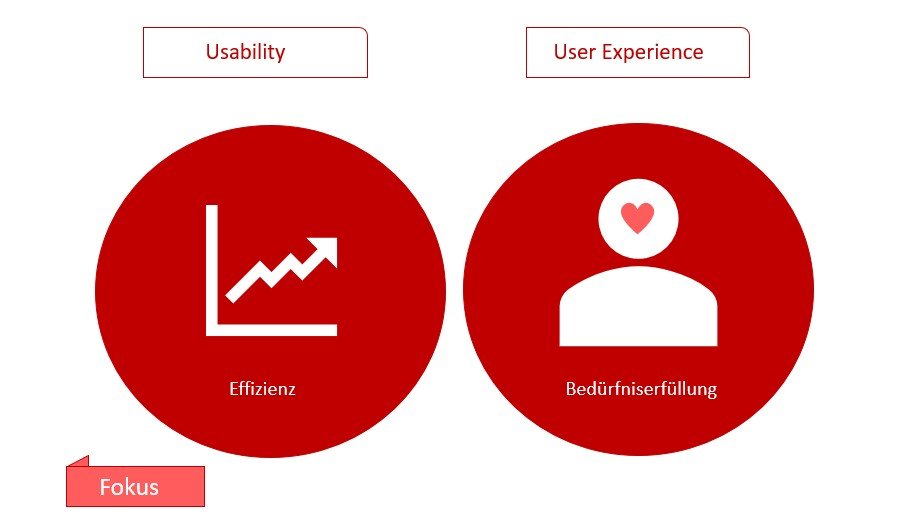 Usability

User Experience

Effizienz

Bedürfniserfüllung

Fokus